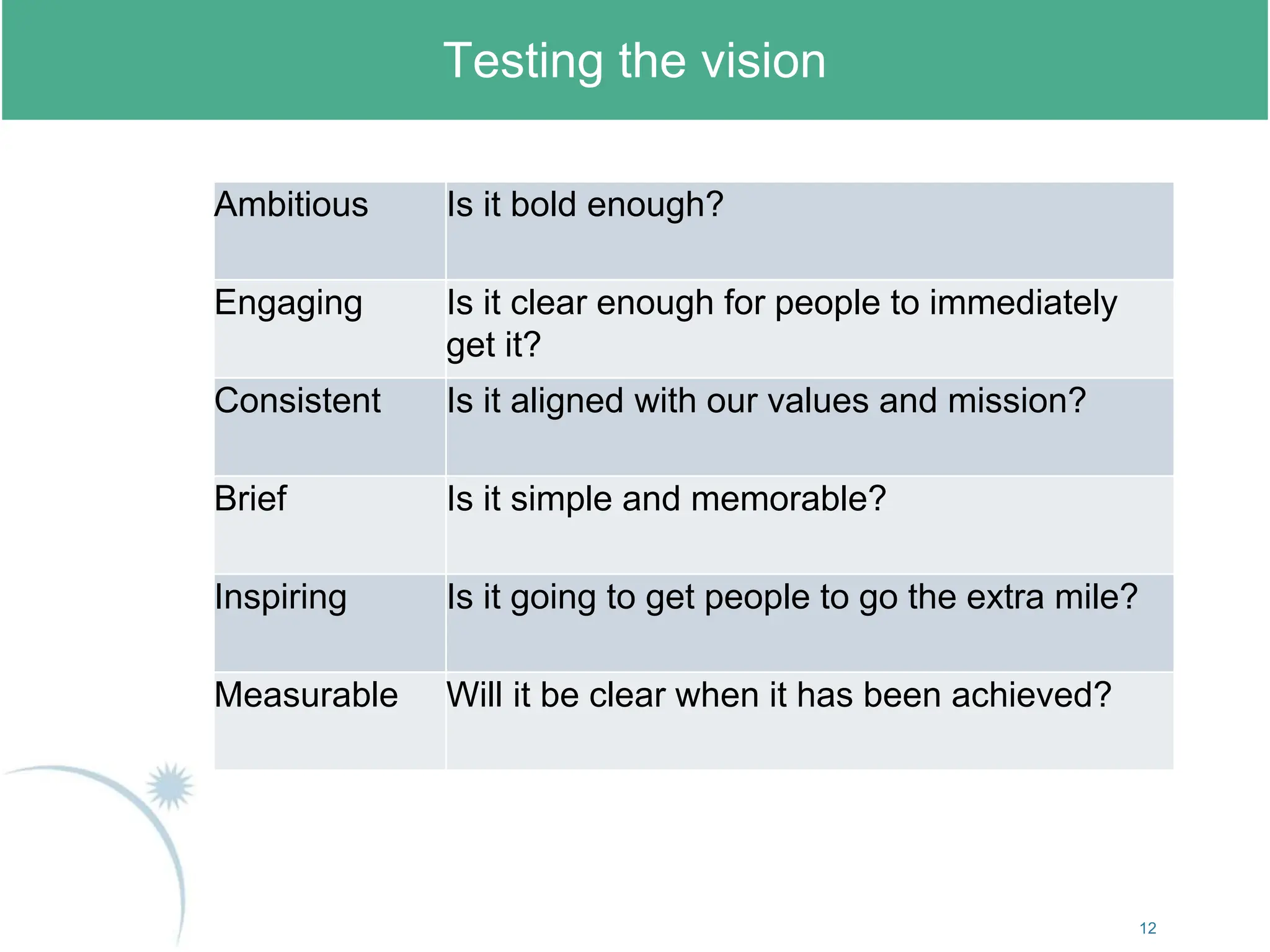 Testing the vision

| Ambitious | Is it bold enough? |
|---|---|
| Engaging | Is it clear enough for people to immediately get it? |
| Consistent | Is it aligned with our values and mission? |
| Brief | Is it simple and memorable? |
| Inspiring | Is it going to get people to go the extra mile? |
| Measurable | Will it be clear when it has been achieved? |

12